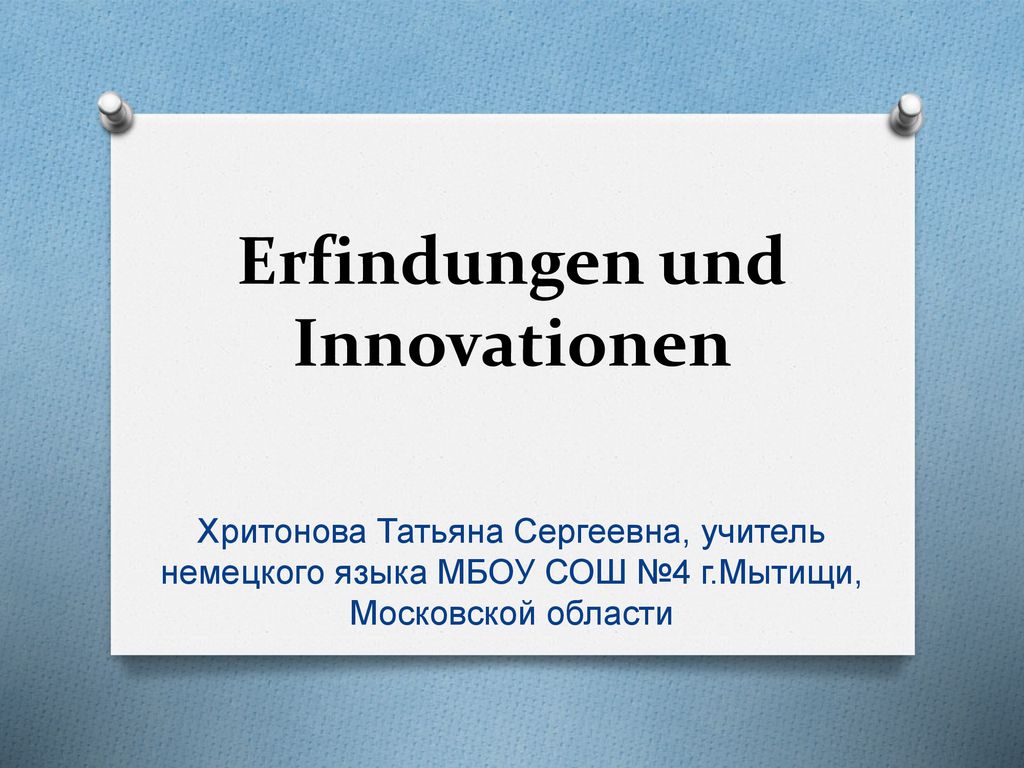 Erfindungen und Innovationen

Хритонова Татьяна Сергеевна, учитель немецкого языка МБОУ СОШ №4 г.Мытищи, Московской области